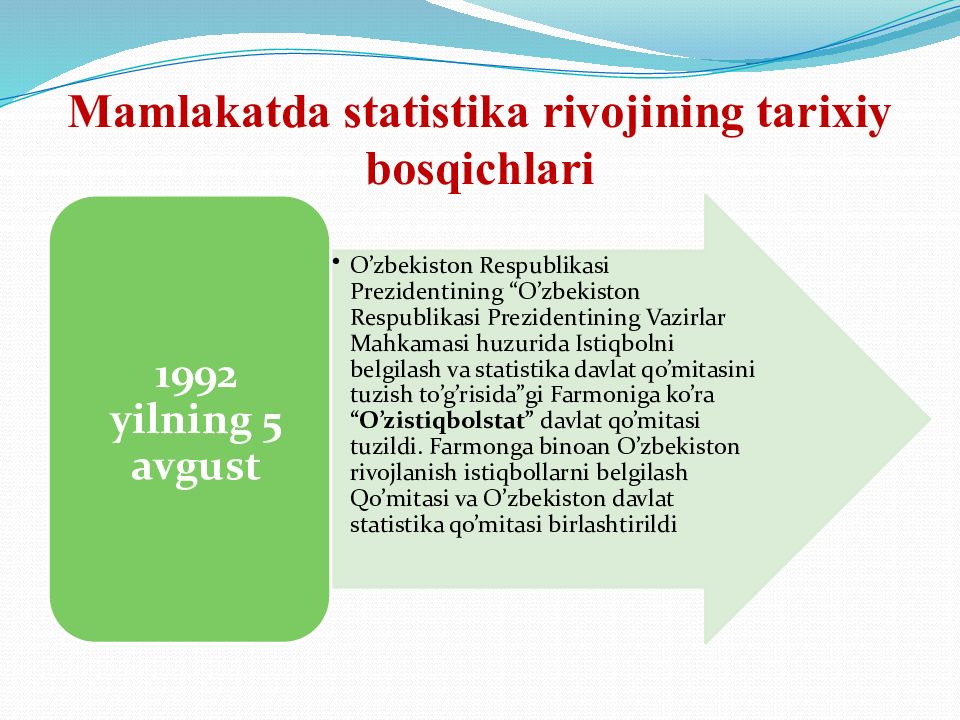 Mamlakatda statistika rivojining tarixiy bosqichlari

1992 yilning 5 avgust

• O’zbekiston Respublikasi Prezidentining “O’zbekiston Respublikasi Prezidentining Vazirlar Mahkamasi huzurida Istiqbolni belgilash va statistika davlat qo’mitasini tuzish to’g’risida”gi Farmoniga ko’ra “O’zistiqbolstat” davlat qo’mitasi tuzildi. Farmonga binoan O’zbekiston rivojlanish istiqbollarni belgilash Qo’mitasi va O’zbekiston davlat statistika qo’mitasi birlashtirildi